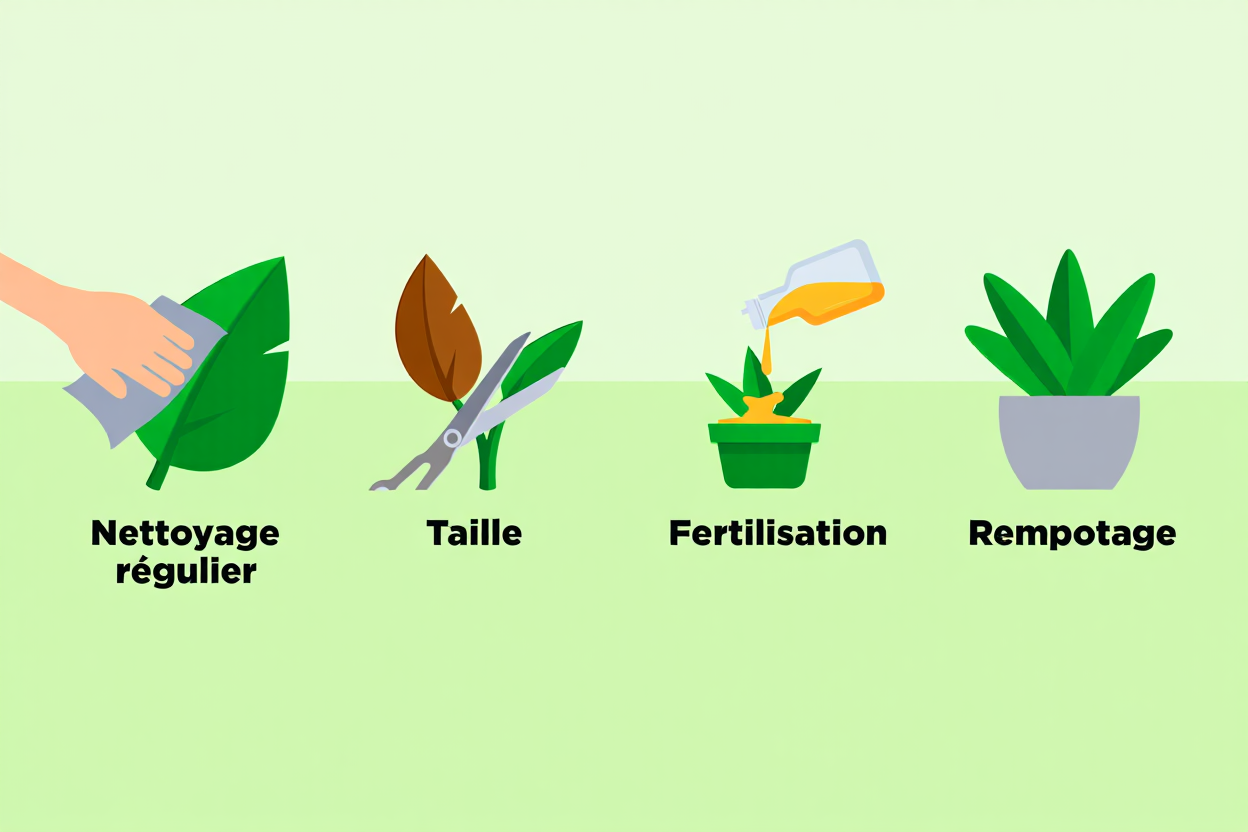 Nettoyage régulier

Taille

Fertilisation

Rempotage